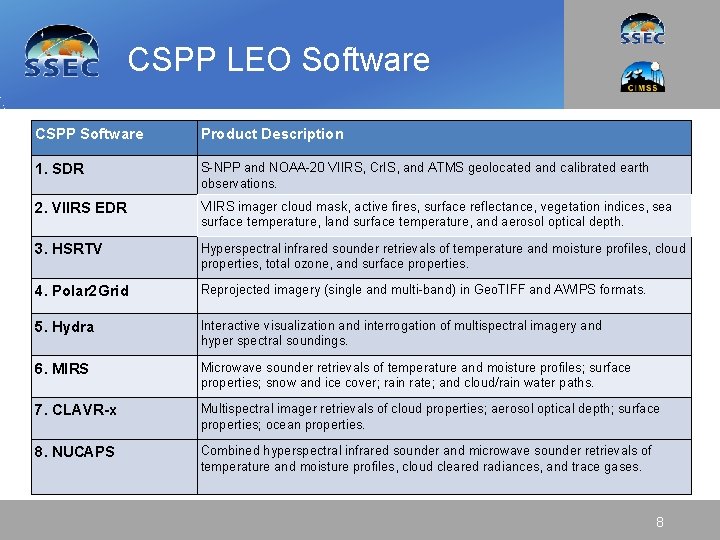 SSEC

CSPP LEO Software

SSEC

CIMSS

| CSPP Software | Product Description |
|---|---|
| 1. SDR | S-NPP and NOAA-20 VIIRS, CrIS, and ATMS geolocated and calibrated earth observations. |
| 2. VIIRS EDR | VIIRS imager cloud mask, active fires, surface reflectance, vegetation indices, sea surface temperature, land surface temperature, and aerosol optical depth. |
| 3. HSRTV | Hyperspectral infrared sounder retrievals of temperature and moisture profiles, cloud properties, total ozone, and surface properties. |
| 4. Polar2Grid | Reprojected imagery (single and multi-band) in GeoTIFF and AWIPS formats. |
| 5. Hydra | Interactive visualization and interrogation of multispectral imagery and hyper spectral soundings. |
| 6. MIRS | Microwave sounder retrievals of temperature and moisture profiles; surface properties; snow and ice cover; rain rate; and cloud/rain water paths. |
| 7. CLAVR-x | Multispectral imager retrievals of cloud properties; aerosol optical depth; surface properties; ocean properties. |
| 8. NUCAPS | Combined hyperspectral infrared sounder and microwave sounder retrievals of temperature and moisture profiles, cloud cleared radiances, and trace gases. |

8